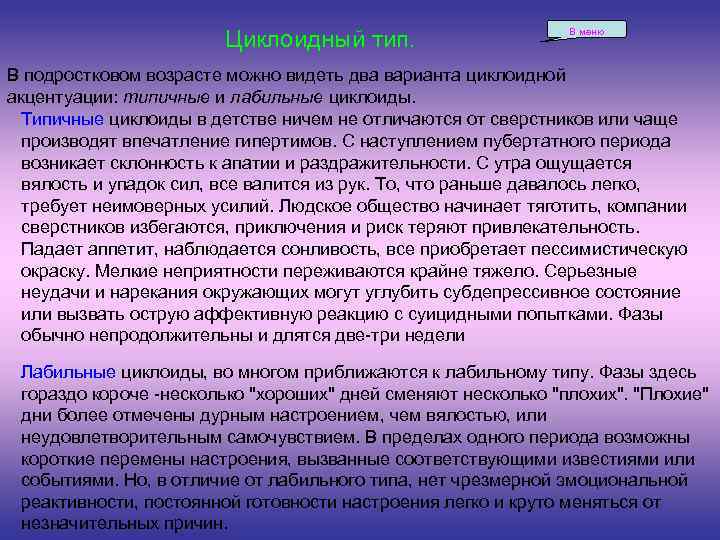 Циклоидный тип.

В меню

В подростковом возрасте можно видеть два варианта циклоидной акцентуации: типичные и лабильные циклоиды.

Типичные циклоиды в детстве ничем не отличаются от сверстников или чаще производят впечатление гипертимов. С наступлением пубертатного периода возникает склонность к апатии и раздражительности. С утра ощущается вялость и упадок сил, все валится из рук. То, что раньше давалось легко, требует неимоверных усилий. Людское общество начинает тяготить, компании сверстников избегаются, приключения и риск теряют привлекательность. Падает аппетит, наблюдается сонливость, все приобретает пессимистическую окраску. Мелкие неприятности переживаются крайне тяжело. Серьезные неудачи и нарекания окружающих могут углубить субдепрессивное состояние или вызвать острую аффективную реакцию с суицидными попытками. Фазы обычно непродолжительны и длятся две-три недели

Лабильные циклоиды, во многом приближаются к лабильному типу. Фазы здесь гораздо короче -несколько "хороших" дней сменяют несколько "плохих". "Плохие" дни более отмечены дурным настроением, чем вялостью, или неудовлетворительным самочувствием. В пределах одного периода возможны короткие перемены настроения, вызванные соответствующими известиями или событиями. Но, в отличие от лабильного типа, нет чрезмерной эмоциональной реактивности, постоянной готовности настроения легко и круто меняться от незначительных причин.